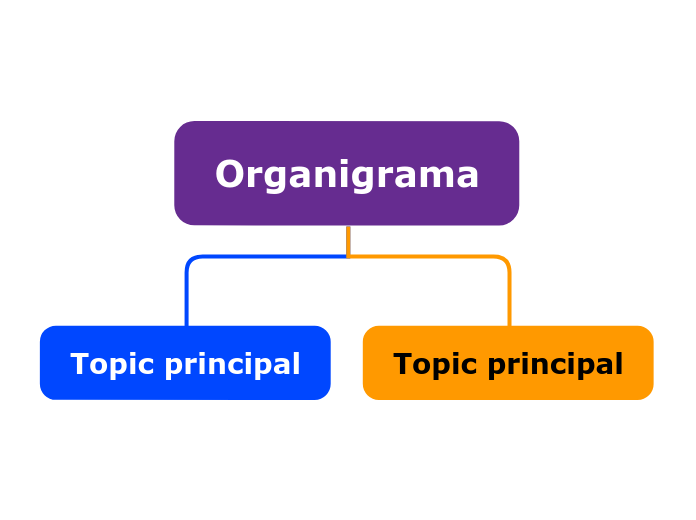 Organigrama

Topic principal

Topic principal